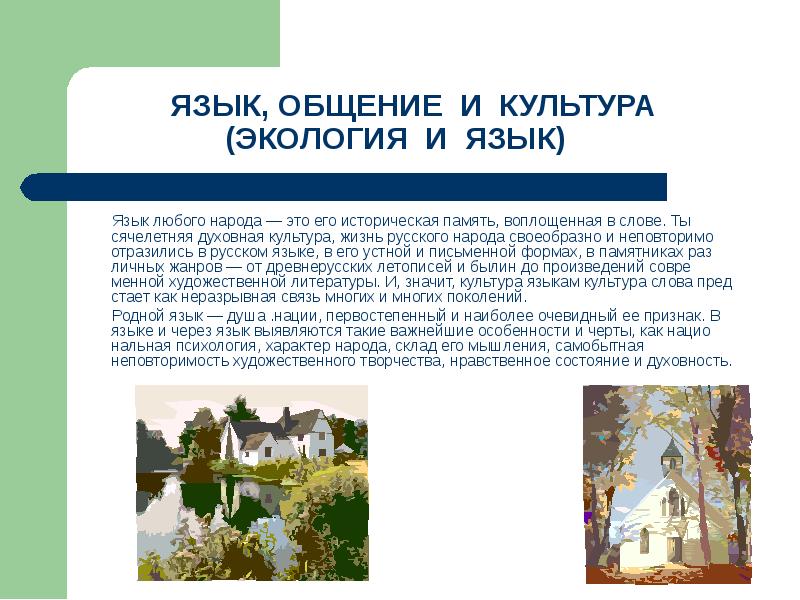 ЯЗЫК, ОБЩЕНИЕ И КУЛЬТУРА (ЭКОЛОГИЯ И ЯЗЫК)

Язык любого народа — это его историческая память, воплощенная в слове. Ты сячелетняя духовная культура, жизнь русского народа своеобразно и неповторимо отразились в русском языке, в его устной и письменной формах, в памятниках раз личных жанров — от древнерусских летописей и былин до произведений совре менной художественной литературы. И, значит, культура языкам культура слова пред стает как неразрывная связь многих и многих поколений.

Родной язык — душа .нации, первостепенный и наиболее очевидный ее признак. В языке и через язык выявляются такие важнейшие особенности и черты, как нацио нальная психология, характер народа, склад его мышления, самобытная неповторимость художественного творчества, нравственное состояние и духовность.